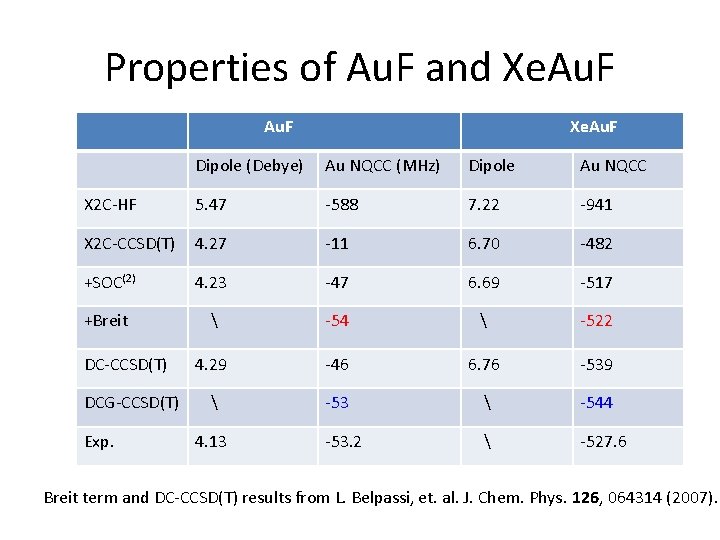 Properties of AuF and XeAuF

| | AuF | | XeAuF | |
|---|---|---|---|---|
| | Dipole (Debye) | Au NQCC (MHz) | Dipole | Au NQCC |
| X2C-HF | 5.47 | -588 | 7.22 | -941 |
| X2C-CCSD(T) | 4.27 | -11 | 6.70 | -482 |
| +SOC$^{(2)}$ | 4.23 | -47 | 6.69 | -517 |
| +Breit | \ | -54 | \ | -522 |
| DC-CCSD(T) | 4.29 | -46 | 6.76 | -539 |
| DCG-CCSD(T) | \ | -53 | \ | -544 |
| Exp. | 4.13 | -53.2 | \ | -527.6 |

Breit term and DC-CCSD(T) results from L. Belpassi, et. al. J. Chem. Phys. **126**, 064314 (2007).